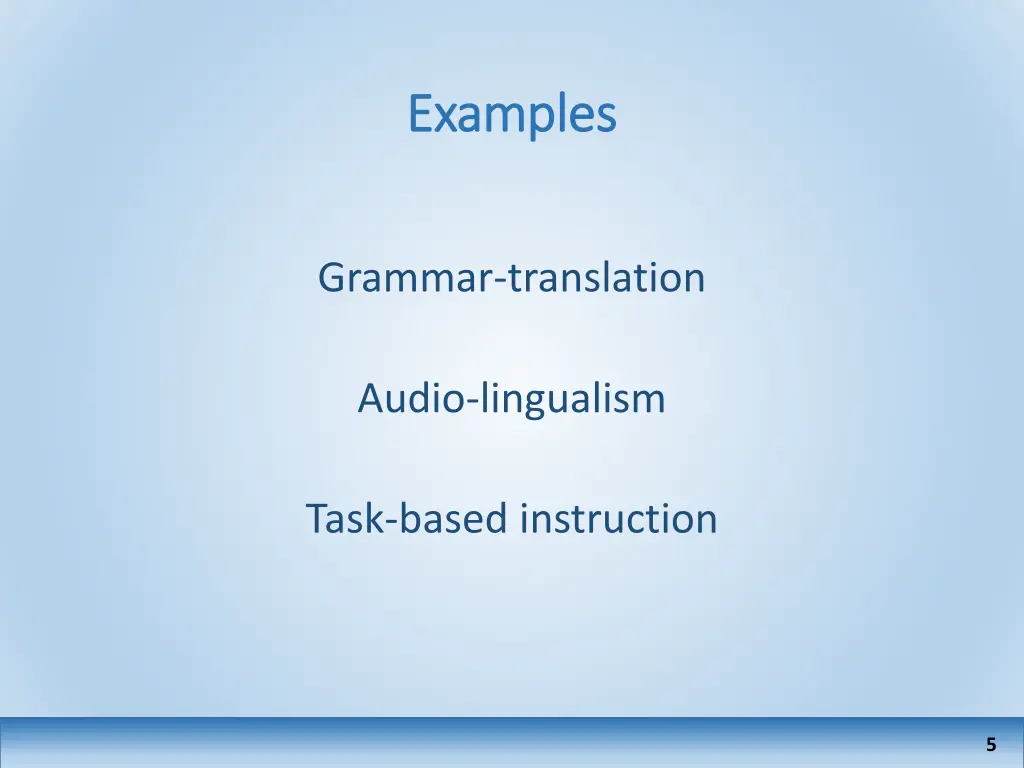 Examples

Grammar-translation

Audio-lingualism

Task-based instruction

5